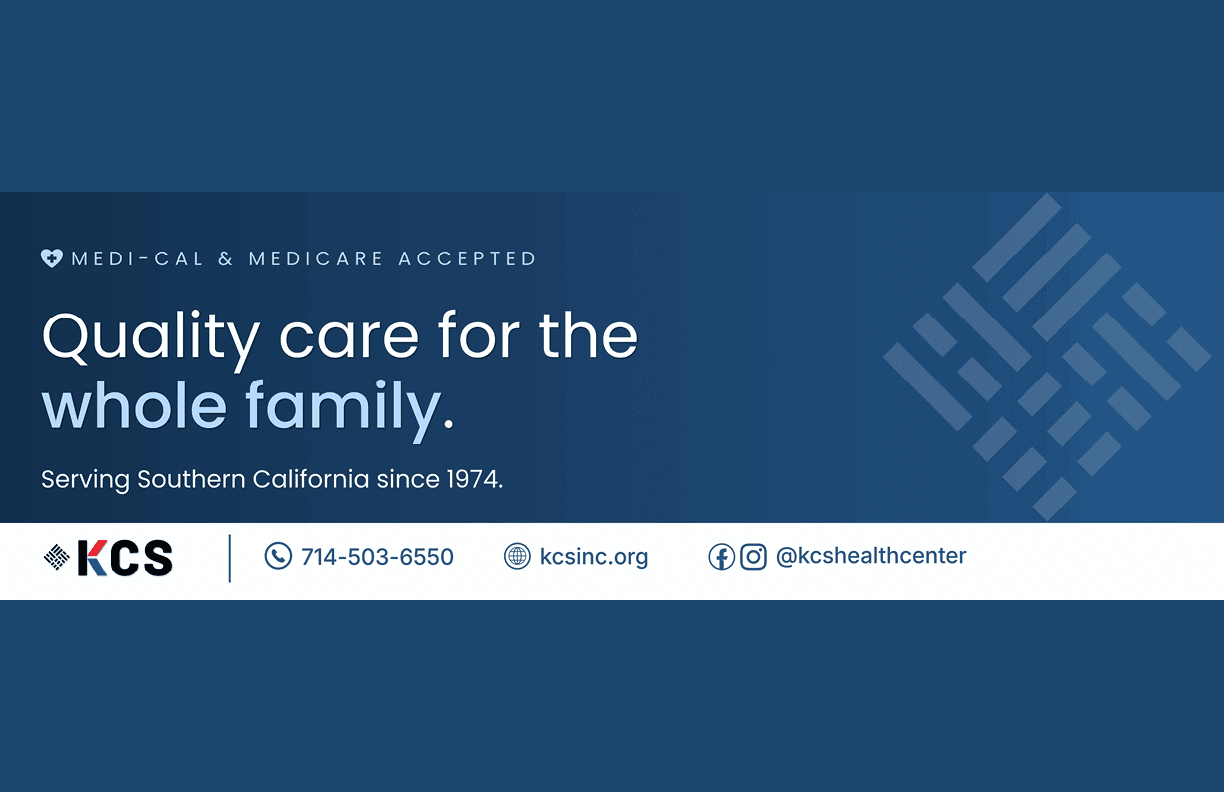 MEDI-CAL & MEDICARE ACCEPTED

Quality care for the whole family.

Serving Southern California since 1974.

KCS

714-503-6550

kcsinc.org

@kcshealthcenter